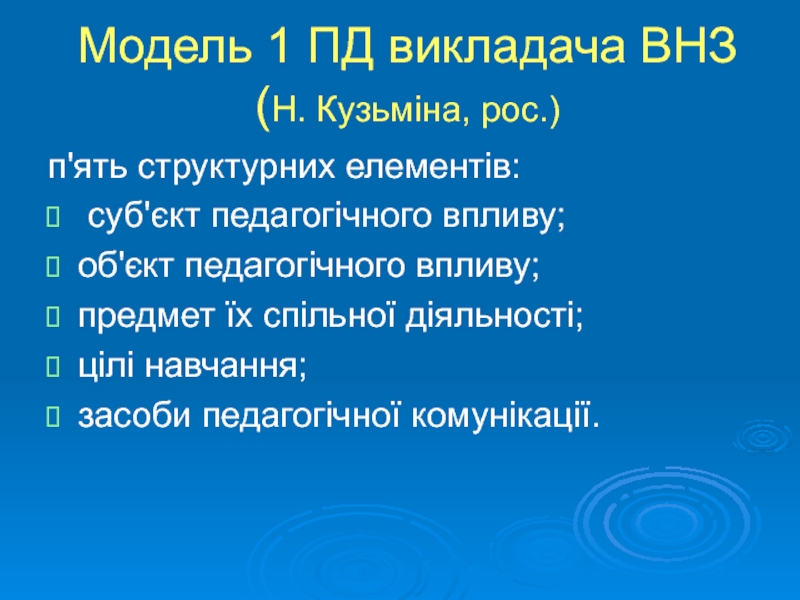 Модель 1 ПД викладача ВНЗ (Н. Кузьміна, рос.)

п'ять структурних елементів:

суб'єкт педагогічного впливу;

об'єкт педагогічного впливу;

предмет їх спільної діяльності;

цілі навчання;

засоби педагогічної комунікації.